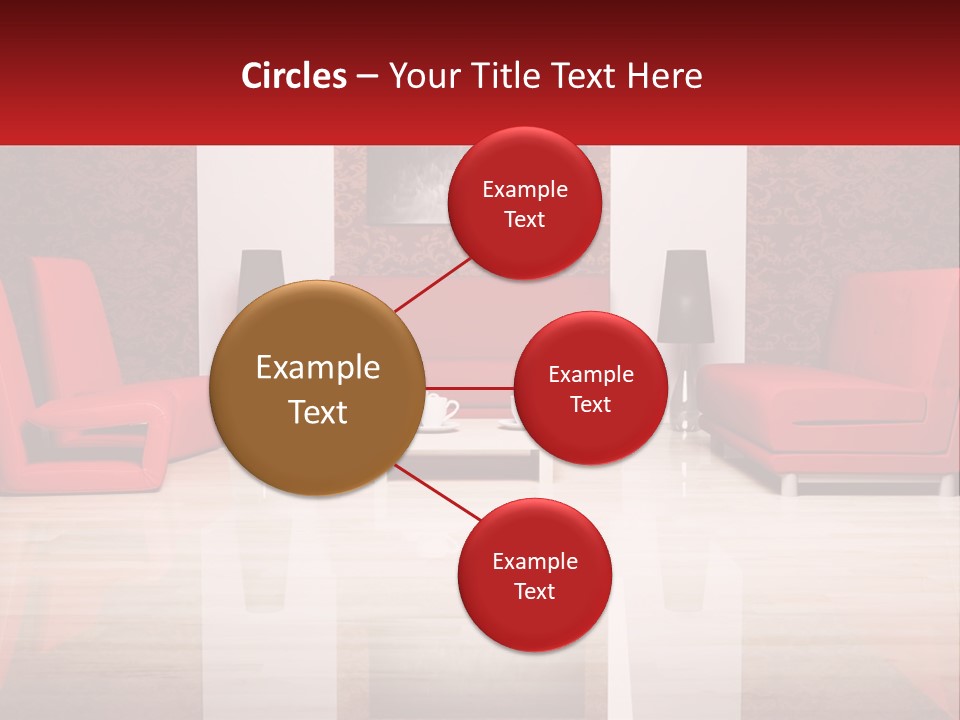 Circles – Your Title Text Here

Example Text

Example Text

Example Text

Example Text